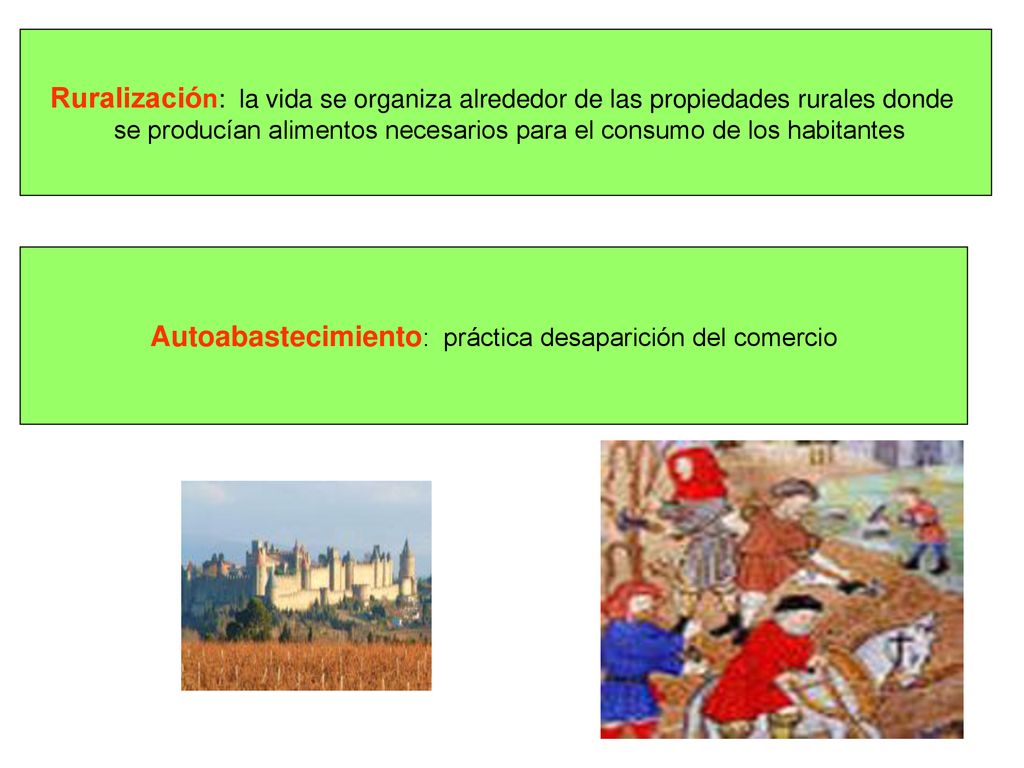 Ruralización: la vida se organiza alrededor de las propiedades rurales donde se producían alimentos necesarios para el consumo de los habitantes

Autoabastecimiento: práctica desaparición del comercio